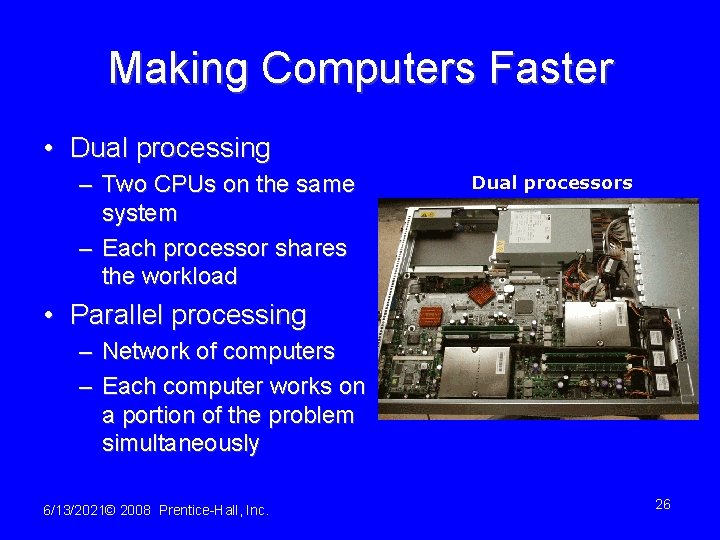 Making Computers Faster

• Dual processing
– Two CPUs on the same system
– Each processor shares the workload
• Parallel processing
– Network of computers
– Each computer works on a portion of the problem simultaneously

Dual processors

6/13/2021© 2008 Prentice-Hall, Inc.

26